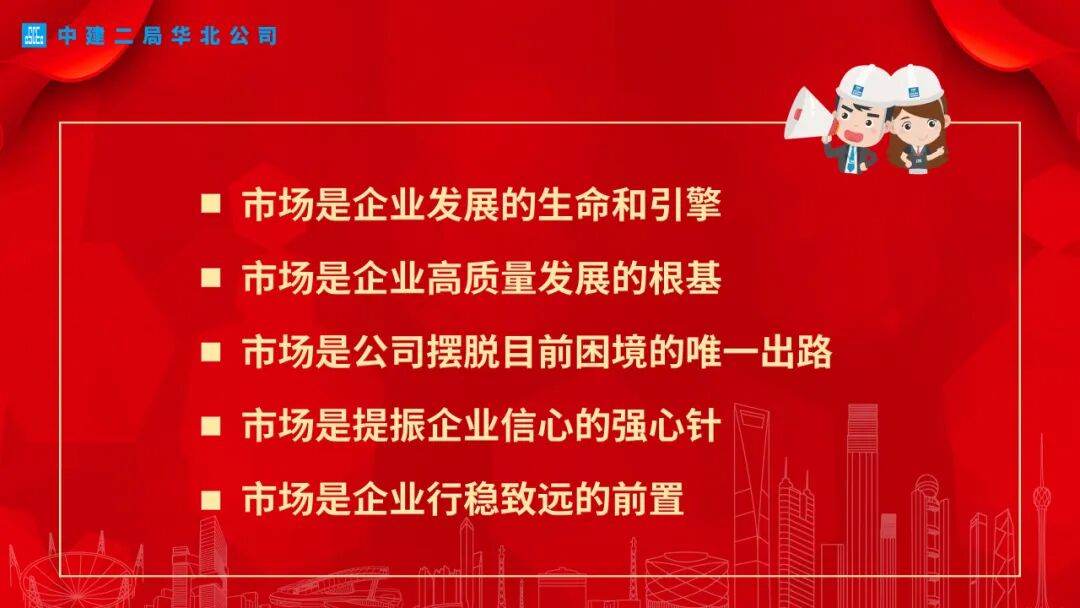 中建二局华北公司

■ 市场是企业发展的生命和引擎

■ 市场是企业高质量发展的根基

■ 市场是公司摆脱目前困境的唯一出路

■ 市场是提振企业信心的强心针

■ 市场是企业行稳致远的前置